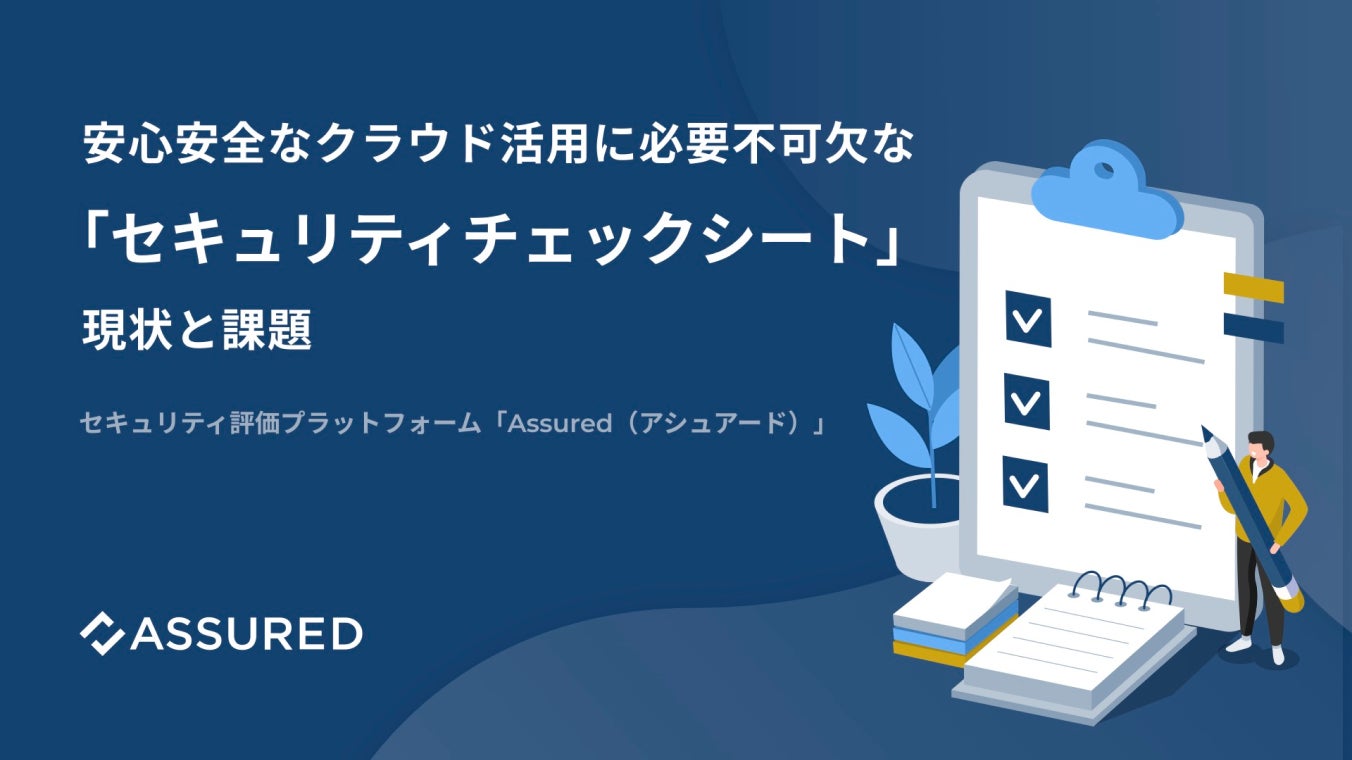 安心安全なクラウド活用に必要不可欠な
「セキュリティチェックシート」
現状と課題

セキュリティ評価プラットフォーム「Assured（アシュアード）」

ASSURED